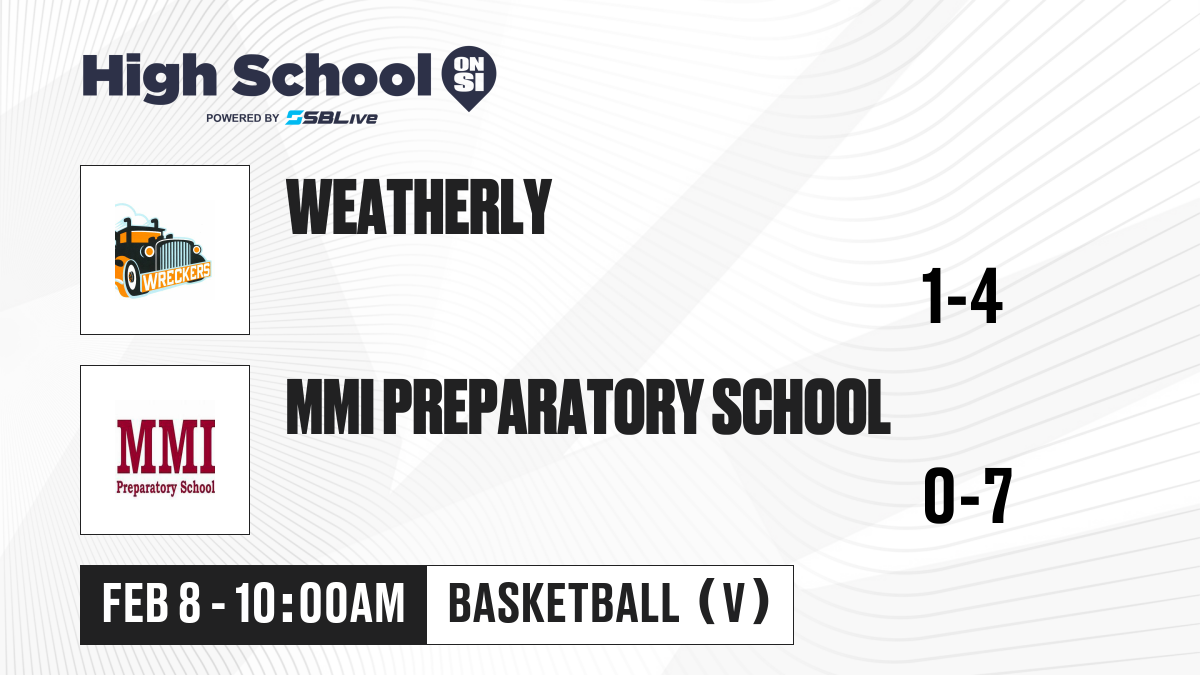 High School ON SI
POWERED BY SBLive

WRECKERS

WEATHERLY

1-4

MMI
Preparatory School

MMI PREPARATORY SCHOOL

0-7

FEB 8 - 10:00AM

BASKETBALL (V)